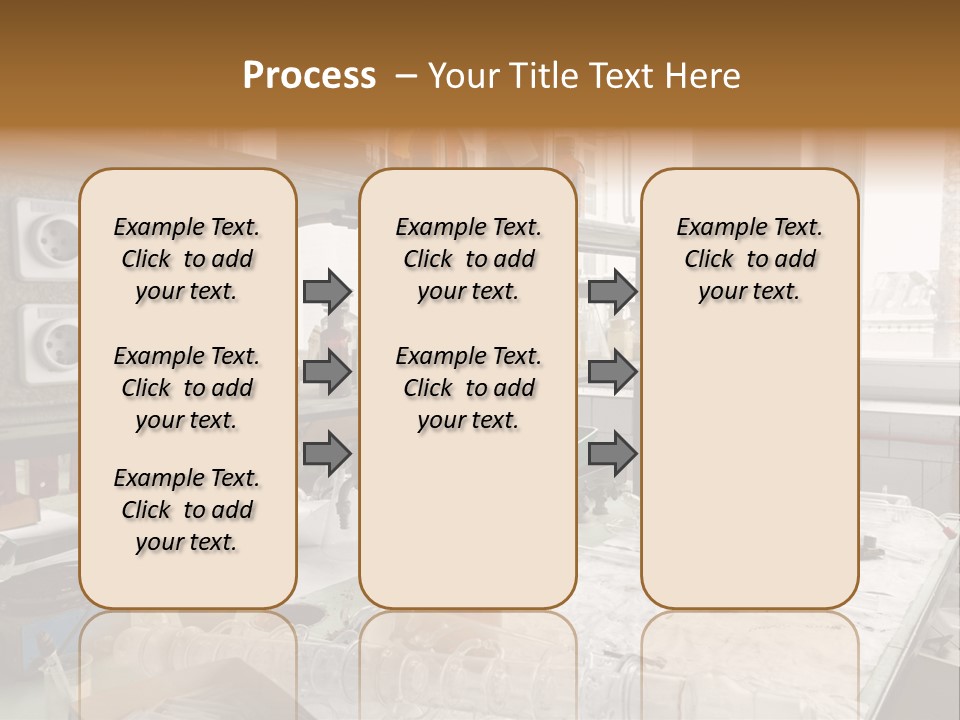 Process – Your Title Text Here

Example Text. Click to add your text.

Example Text. Click to add your text.

Example Text. Click to add your text.

Example Text. Click to add your text.

Example Text. Click to add your text.

Example Text. Click to add your text.